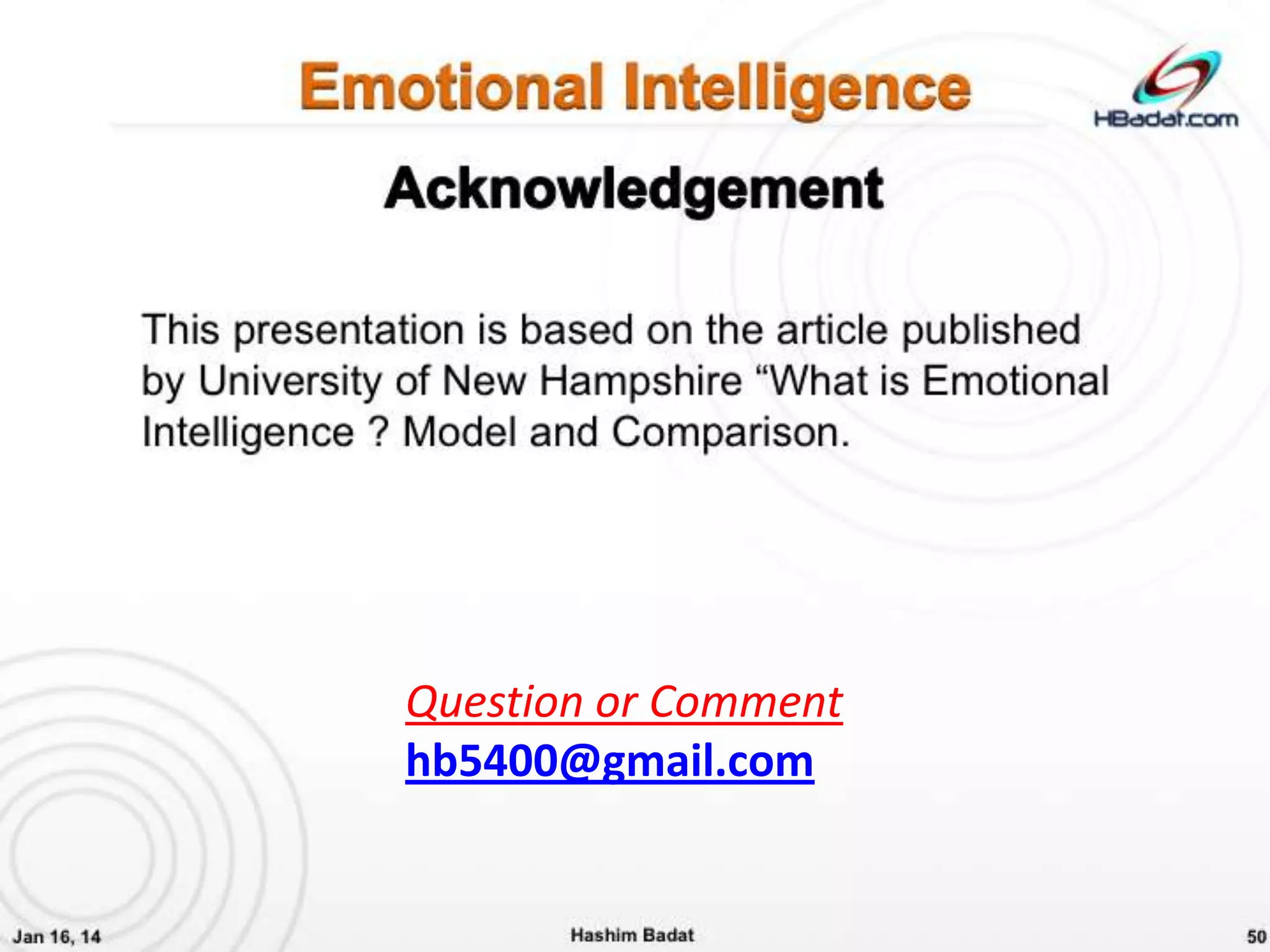 Emotional Intelligence

HBadat.com

Acknowledgement

This presentation is based on the article published by University of New Hampshire “What is Emotional Intelligence ? Model and Comparison.

Question or Comment
hb5400@gmail.com

Jan 16, 14

Hashim Badat

50